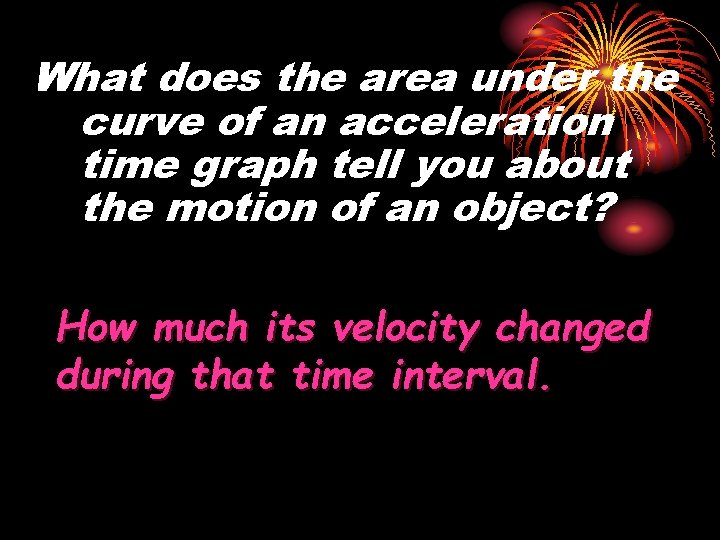 What does the area under the curve of an acceleration time graph tell you about the motion of an object?

How much its velocity changed during that time interval.